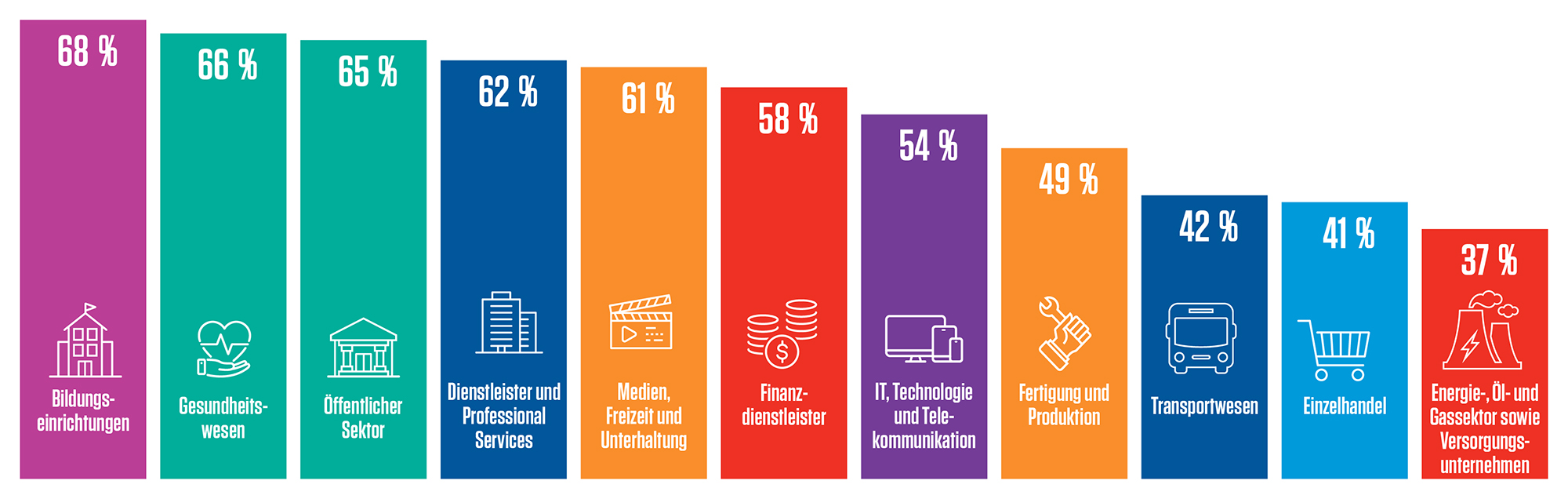 68 %
Bildungseinrichtungen

66 %
Gesundheitswesen

65 %
Öffentlicher Sektor

62 %
Dienstleister und Professional Services

61 %
Medien, Freizeit und Unterhaltung

58 %
Finanzdienstleister

54 %
IT, Technologie und Telekommunikation

49 %
Fertigung und Produktion

42 %
Transportwesen

41 %
Einzelhandel

37 %
Energie-, Öl- und Gassektor sowie Versorgungsunternehmen